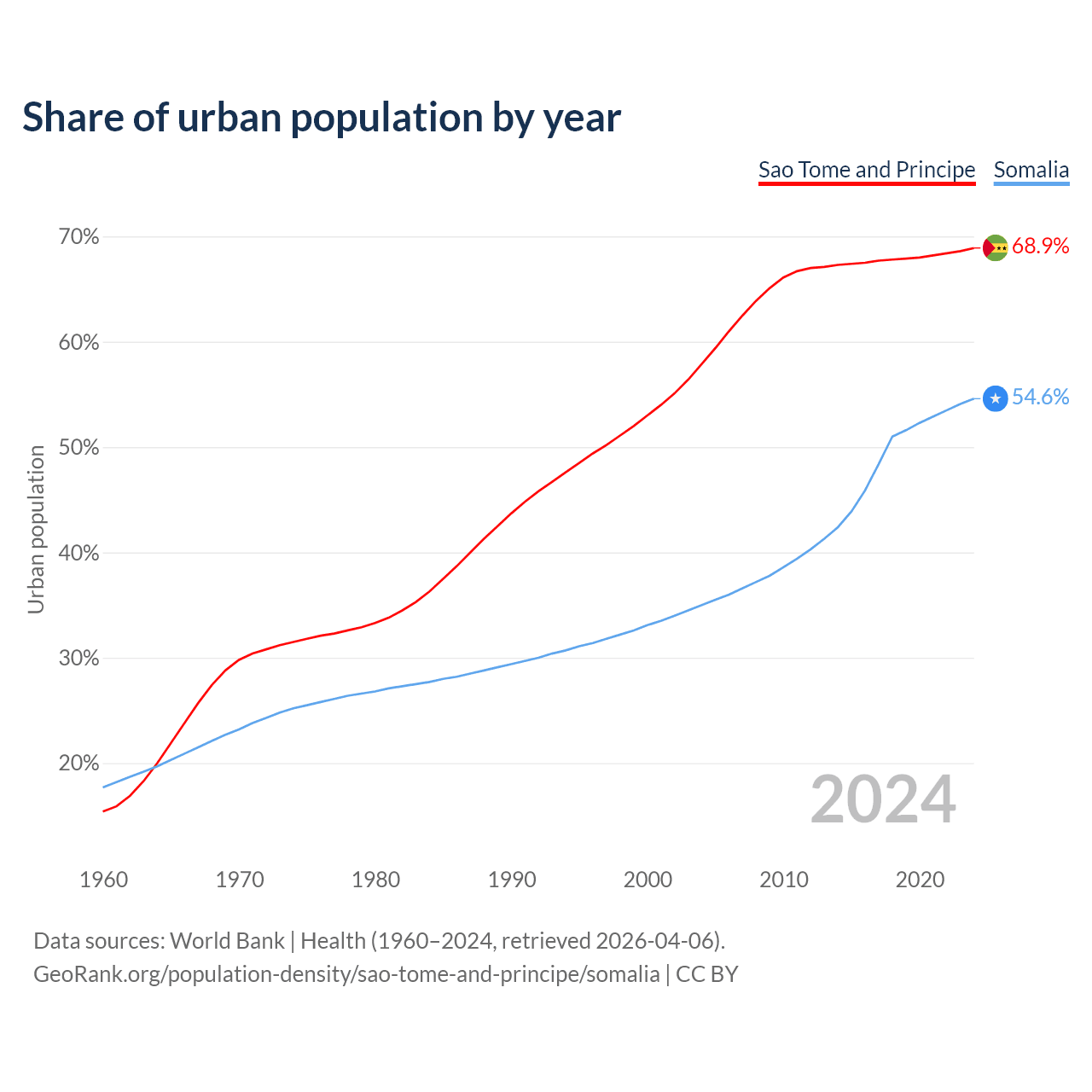 Share of urban population by year

Sao Tome and Principe Somalia

70%
60%
50%
40%
30%
20%

Urban population

68.9%
54.6%

2024

1960 1970 1980 1990 2000 2010 2020

Data sources: World Bank | Health (1960–2024, retrieved 2026-04-06).
GeoRank.org/population-density/sao-tome-and-principe/somalia | CC BY